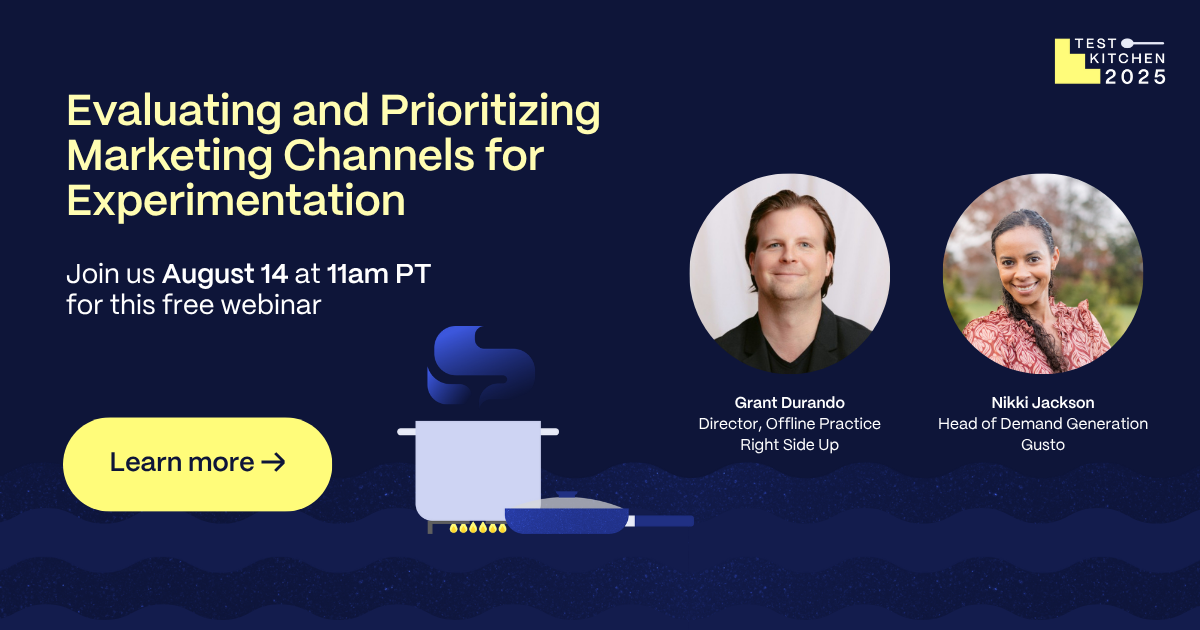 TEST KITCHEN 2025

Evaluating and Prioritizing Marketing Channels for Experimentation

Join us August 14 at 11am PT for this free webinar

Learn more →

Grant Durando
Director, Offline Practice
Right Side Up

Nikki Jackson
Head of Demand Generation
Gusto